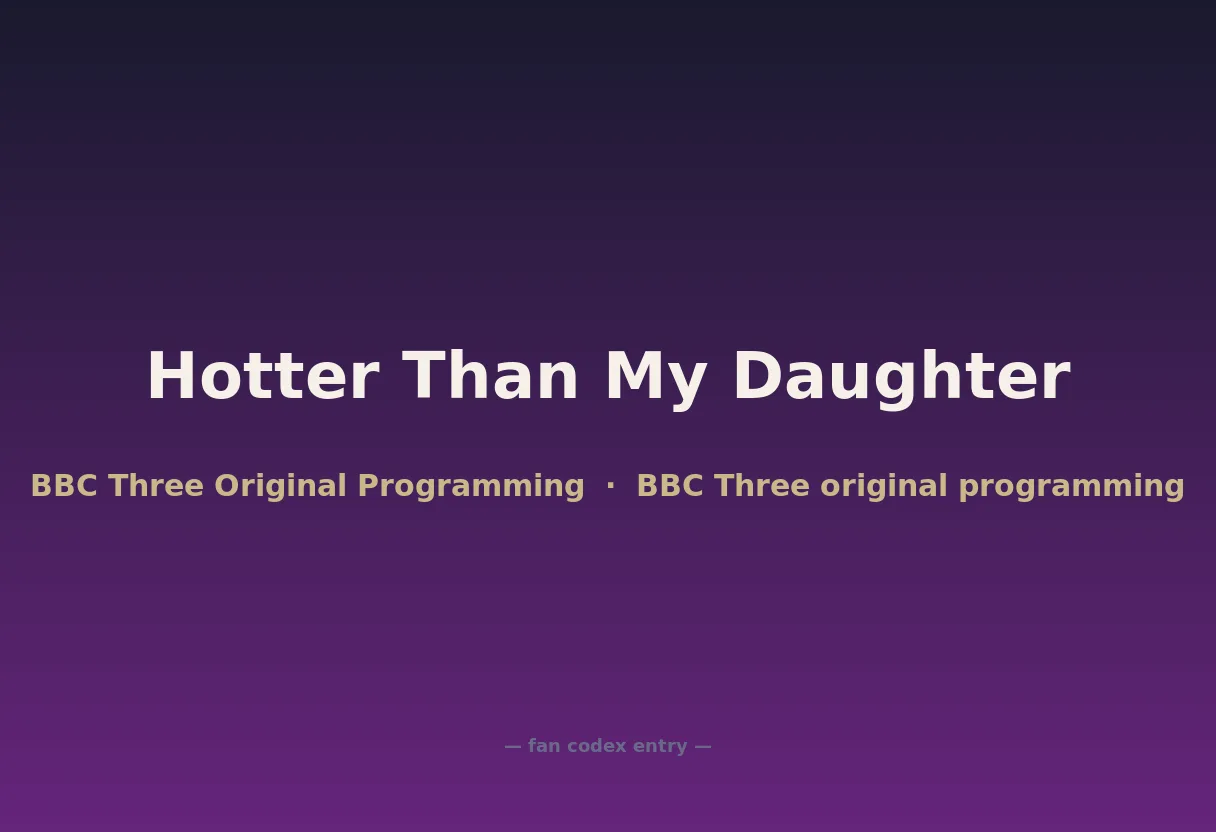 Hotter Than My Daughter

BBC Three Original Programming · BBC Three original programming

— fan codex entry —